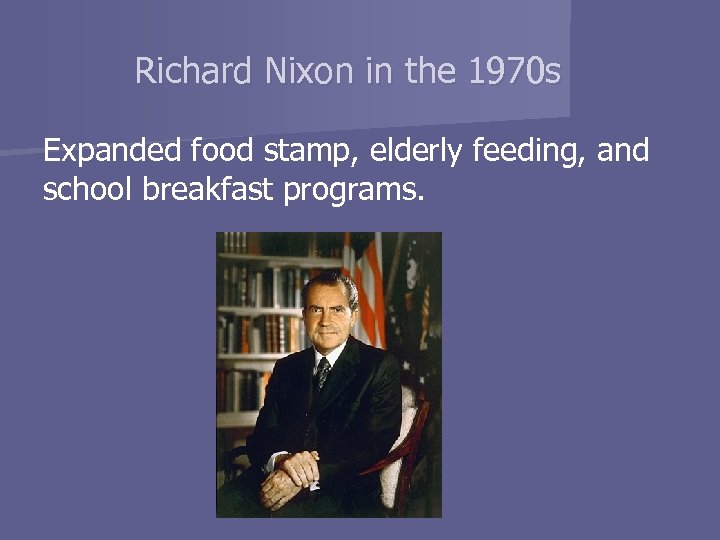 Richard Nixon in the 1970s

Expanded food stamp, elderly feeding, and school breakfast programs.